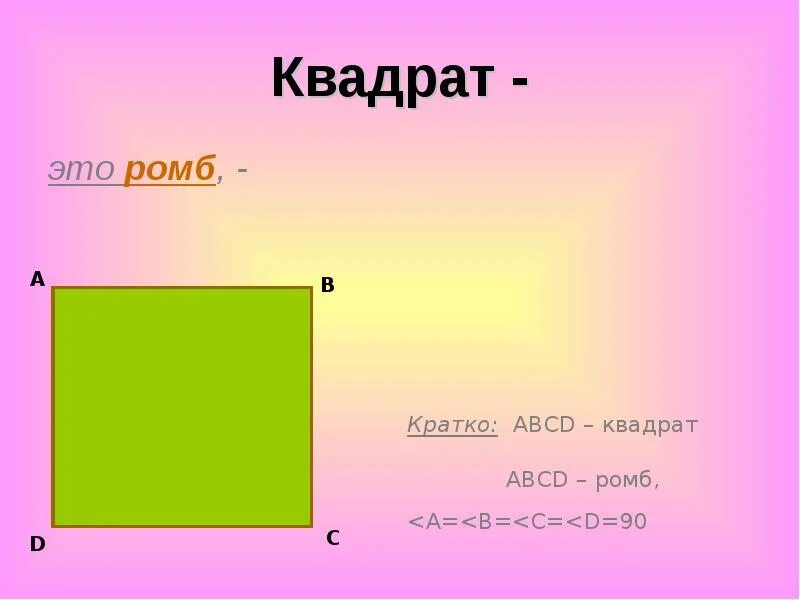 Квадрат -

это ромб, -

A
B
D
C

Кратко: ABCD – квадрат

ABCD – ромб,

<A=<B=<C=<D=90